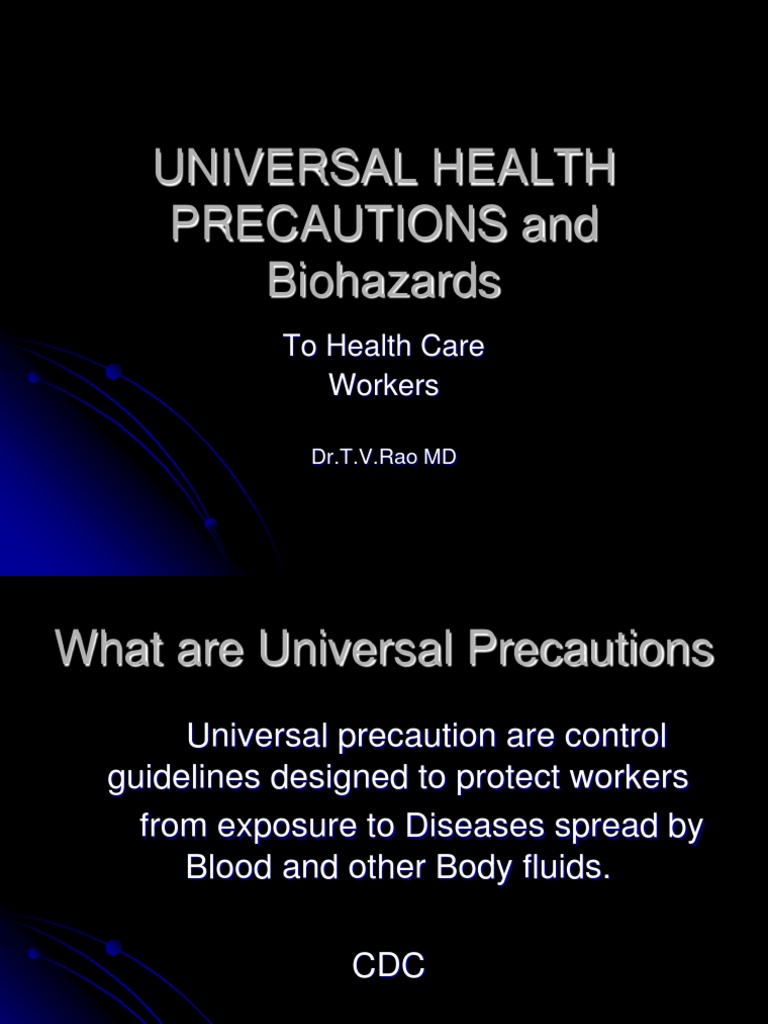 UNIVERSAL HEALTH PRECAUTIONS and Biohazards

To Health Care Workers

Dr.T.V.Rao MD

What are Universal Precautions

Universal precaution are control guidelines designed to protect workers from exposure to Diseases spread by Blood and other Body fluids.

CDC